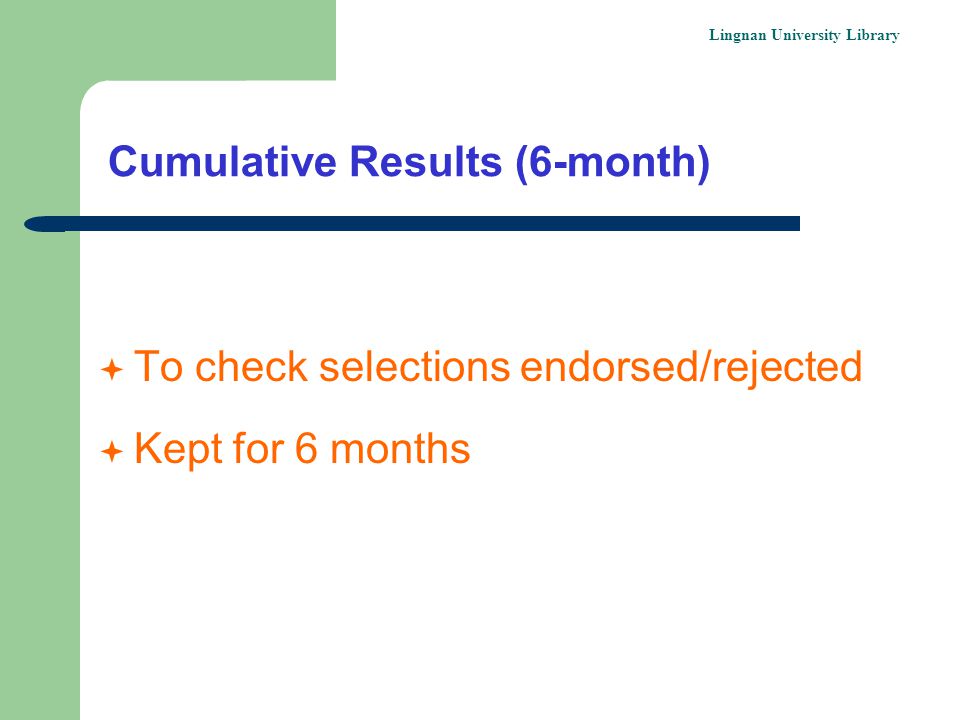 Lingnan University Library

Cumulative Results (6-month)

To check selections endorsed/rejected

Kept for 6 months